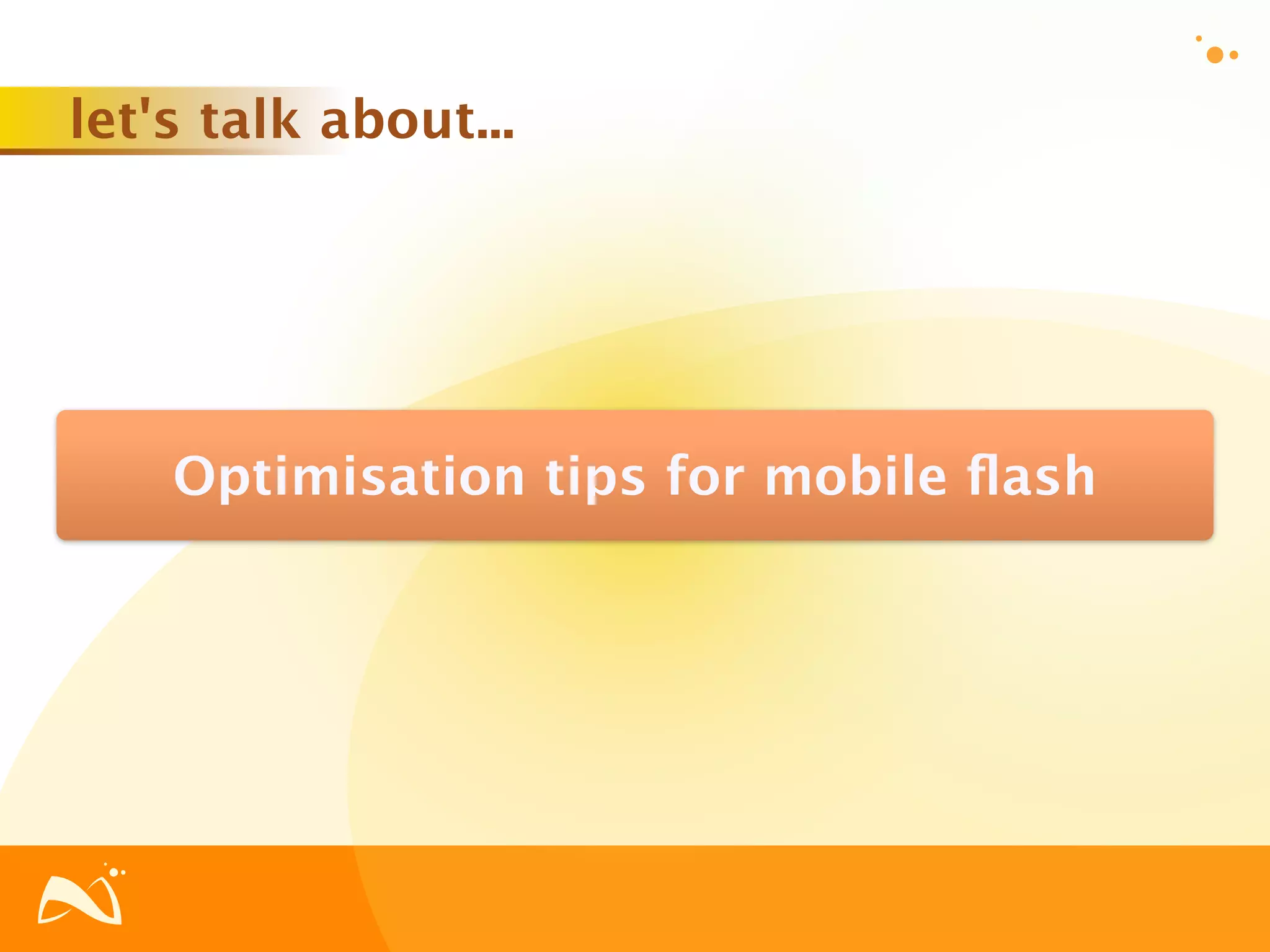 let's talk about...

Optimisation tips for mobile flash